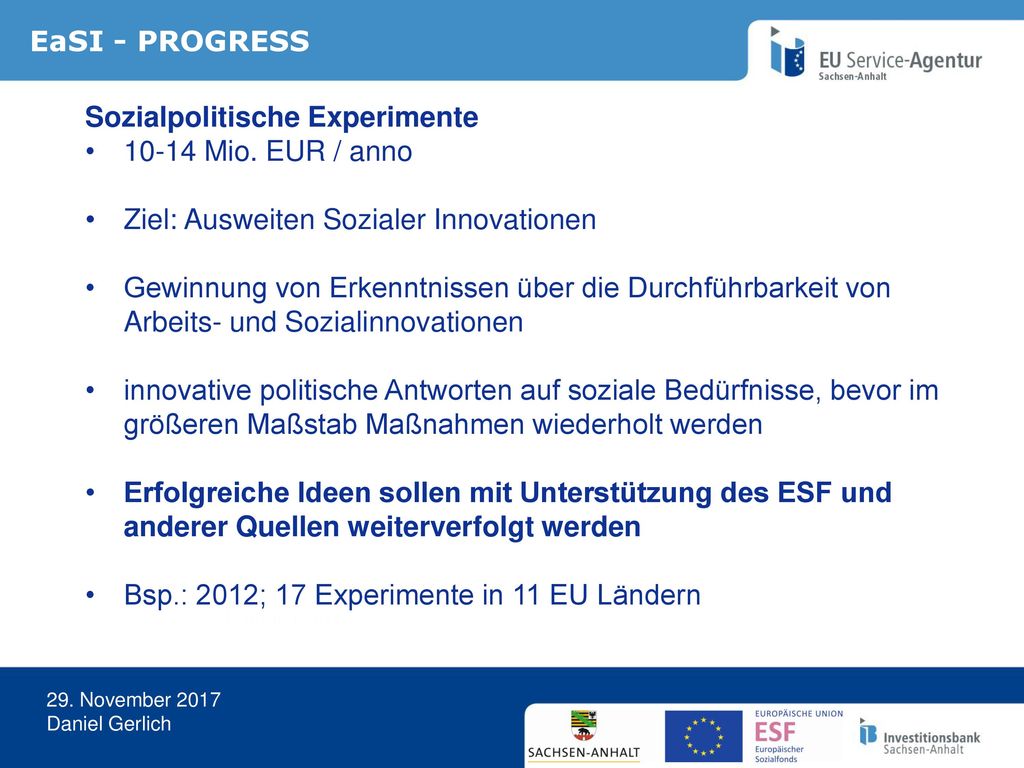 EaSI - PROGRESS

EU Service-Agentur
Sachsen-Anhalt

Sozialpolitische Experimente
• 10-14 Mio. EUR / anno

• Ziel: Ausweiten Sozialer Innovationen

• Gewinnung von Erkenntnissen über die Durchführbarkeit von Arbeits- und Sozialinnovationen

• innovative politische Antworten auf soziale Bedürfnisse, bevor im größeren Maßstab Maßnahmen wiederholt werden

• Erfolgreiche Ideen sollen mit Unterstützung des ESF und anderer Quellen weiterverfolgt werden

• Bsp.: 2012; 17 Experimente in 11 EU Ländern

29. November 2017
Daniel Gerlich

SACHSEN-ANHALT

EUROPÄISCHE UNION
ESF
Europäischer Sozialfonds

Investitionsbank
Sachsen-Anhalt